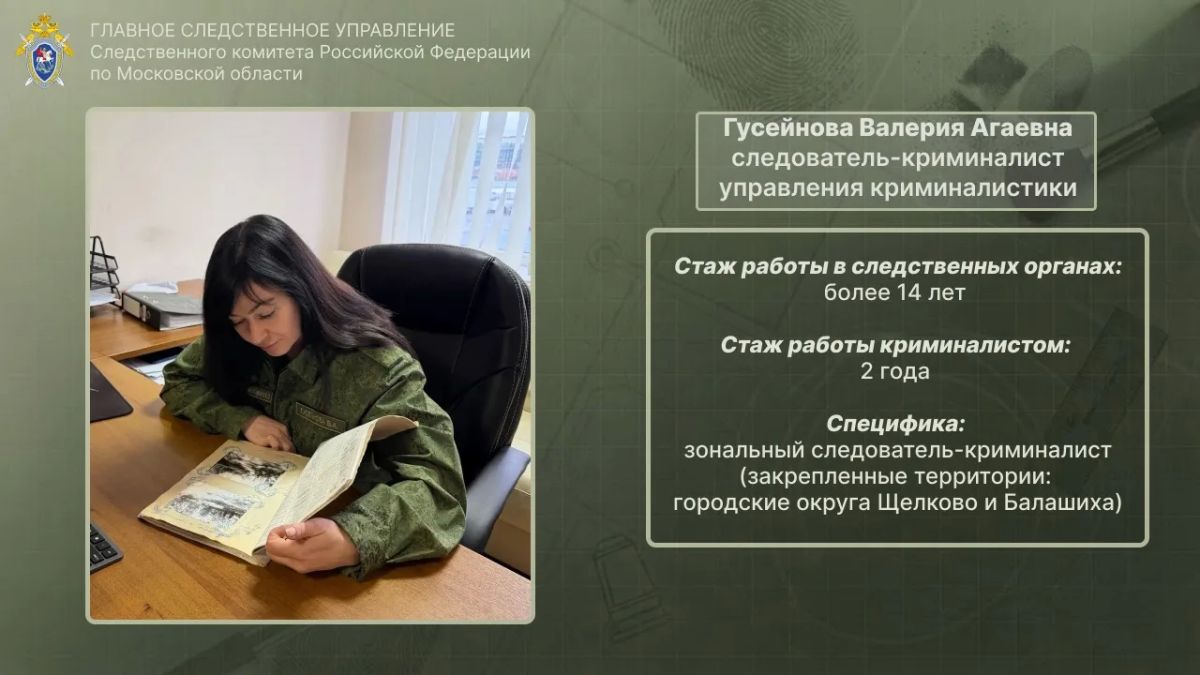 ГЛАВНОЕ СЛЕДСТВЕННОЕ УПРАВЛЕНИЕ
Следственного комитета Российской Федерации
по Московской области

Гусейнова Валерия Агаевна
следователь-криминалист
управления криминалистики

Стаж работы в следственных органах:
более 14 лет

Стаж работы криминалистом:
2 года

Специфика:
зональный следователь-криминалист
(закрепленные территории:
городские округа Щелково и Балашиха)